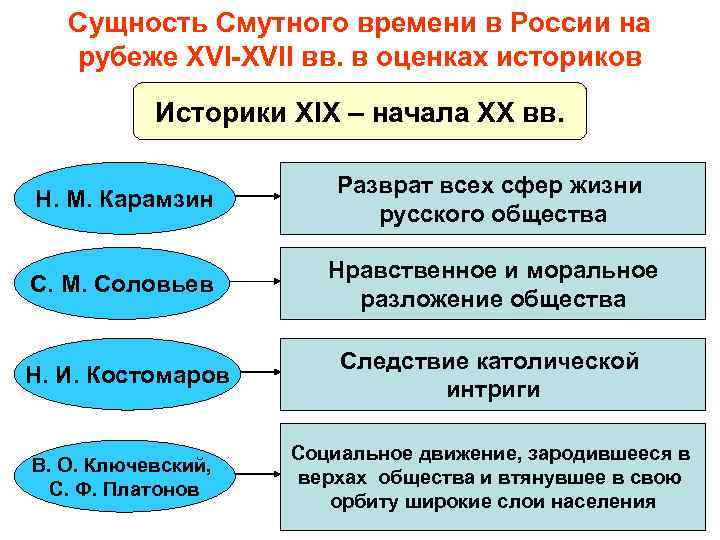 Сущность Смутного времени в России на рубеже XVI-XVII вв. в оценках историков

Историки XIX – начала XX вв.

Н. М. Карамзин

Разврат всех сфер жизни русского общества

С. М. Соловьев

Нравственное и моральное разложение общества

Н. И. Костомаров

Следствие католической интриги

В. О. Ключевский, С. Ф. Платонов

Социальное движение, зародившееся в верхах общества и втянувшее в свою орбиту широкие слои населения